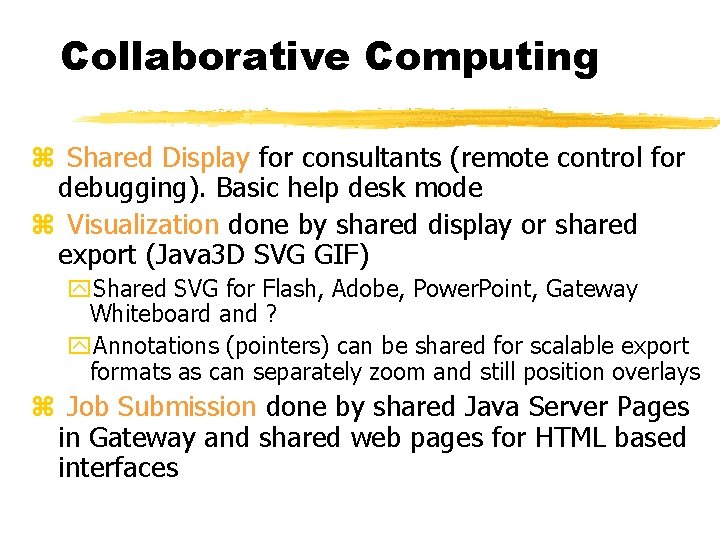 Collaborative Computing

⌘ Shared Display for consultants (remote control for debugging). Basic help desk mode

⌘ Visualization done by shared display or shared export (Java3D SVG GIF)

Shared SVG for Flash, Adobe, PowerPoint, Gateway Whiteboard and ?

Annotations (pointers) can be shared for scalable export formats as can separately zoom and still position overlays

⌘ Job Submission done by shared Java Server Pages in Gateway and shared web pages for HTML based interfaces